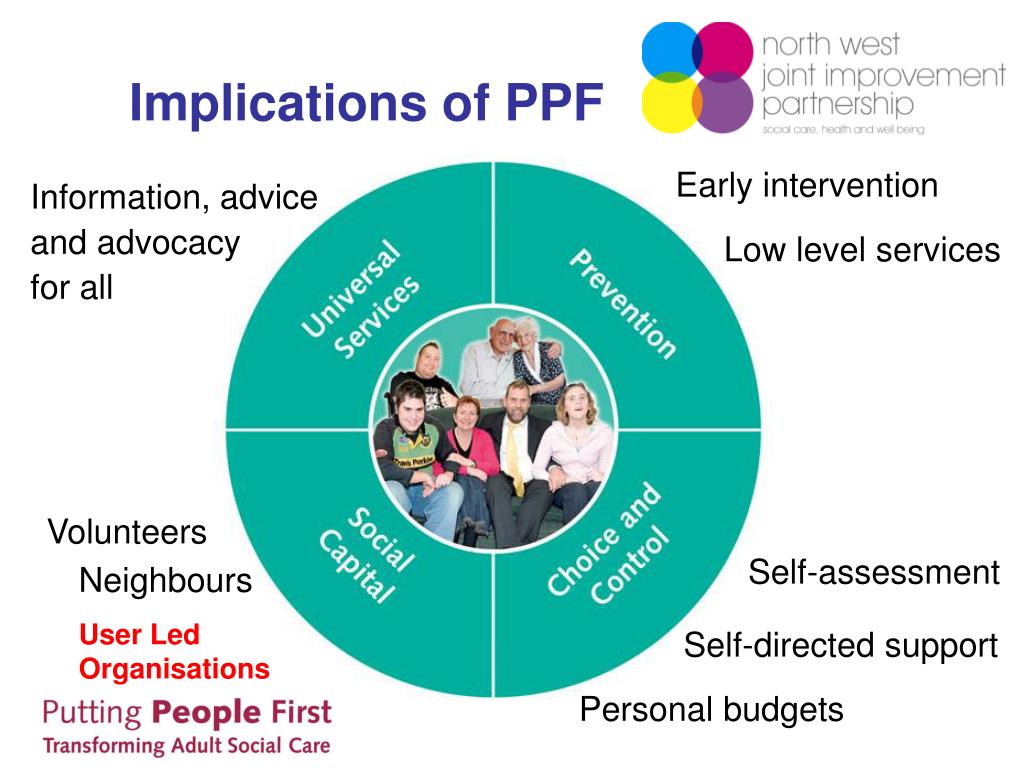 Implications of PPF

north west
joint improvement
partnership
social care, health and well being

Information, advice and advocacy for all

Early intervention

Low level services

Universal Services

Prevention

Social Capital

Choice and Control

Volunteers

Neighbours

User Led Organisations

Self-assessment

Self-directed support

Personal budgets

Putting People First
Transforming Adult Social Care